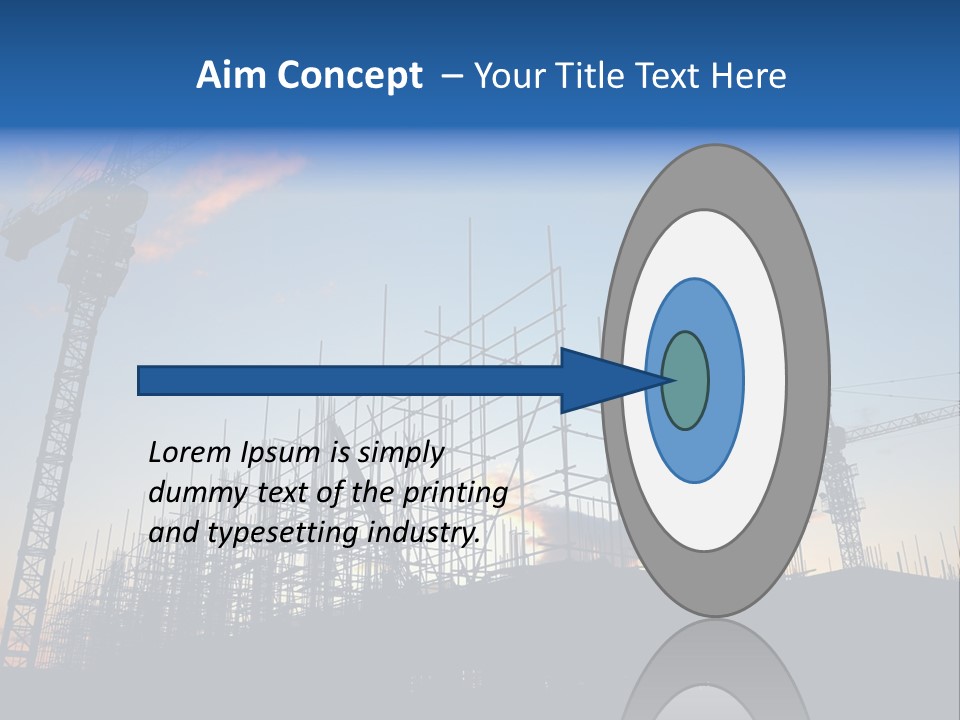 Aim Concept – Your Title Text Here

Lorem Ipsum is simply dummy text of the printing and typesetting industry.